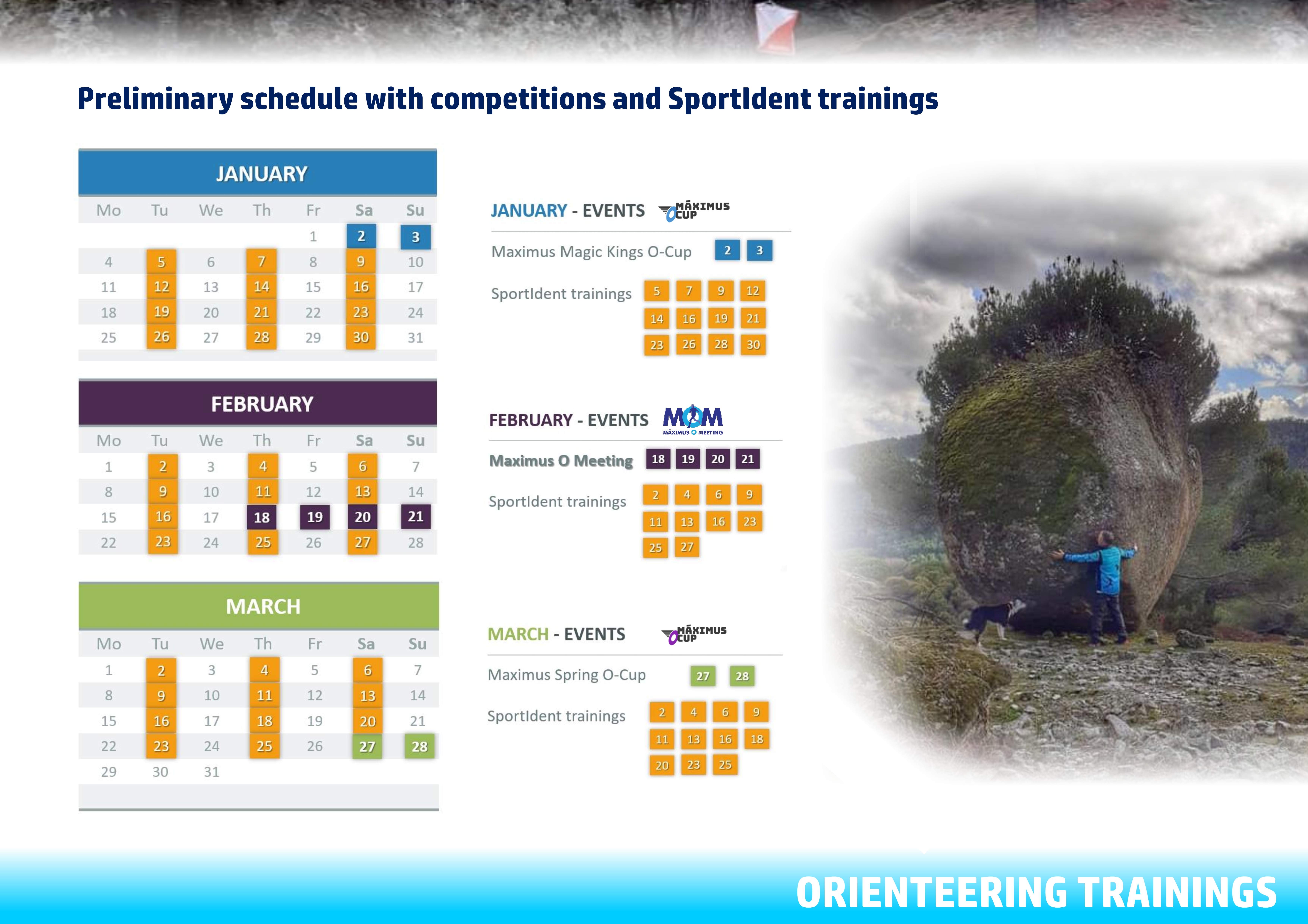 Preliminary schedule with competitions and SportIdent trainings

JANUARY

| Mo | Tu | We | Th | Fr | Sa | Su |
|---|---|---|---|---|---|---|
| | | | | 1 | 2 | 3 |
| 4 | 5 | 6 | 7 | 8 | 9 | 10 |
| 11 | 12 | 13 | 14 | 15 | 16 | 17 |
| 18 | 19 | 20 | 21 | 22 | 23 | 24 |
| 25 | 26 | 27 | 28 | 29 | 30 | 31 |

FEBRUARY

| Mo | Tu | We | Th | Fr | Sa | Su |
|---|---|---|---|---|---|---|
| 1 | 2 | 3 | 4 | 5 | 6 | 7 |
| 8 | 9 | 10 | 11 | 12 | 13 | 14 |
| 15 | 16 | 17 | 18 | 19 | 20 | 21 |
| 22 | 23 | 24 | 25 | 26 | 27 | 28 |

MARCH

| Mo | Tu | We | Th | Fr | Sa | Su |
|---|---|---|---|---|---|---|
| 1 | 2 | 3 | 4 | 5 | 6 | 7 |
| 8 | 9 | 10 | 11 | 12 | 13 | 14 |
| 15 | 16 | 17 | 18 | 19 | 20 | 21 |
| 22 | 23 | 24 | 25 | 26 | 27 | 28 |
| 29 | 30 | 31 | | | | |

JANUARY - EVENTS MÁXIMUS O CUP

Maximus Magic Kings O-Cup 2 3

SportIdent trainings 5 7 9 12 14 16 19 21 23 26 28 30

FEBRUARY - EVENTS MOM MÁXIMUS O MEETING

Maximus O Meeting 18 19 20 21

SportIdent trainings 2 4 6 9 11 13 16 23 25 27

MARCH - EVENTS MÁXIMUS O CUP

Maximus Spring O-Cup 27 28

SportIdent trainings 2 4 6 9 11 13 16 18 20 23 25

ORIENTEERING TRAININGS